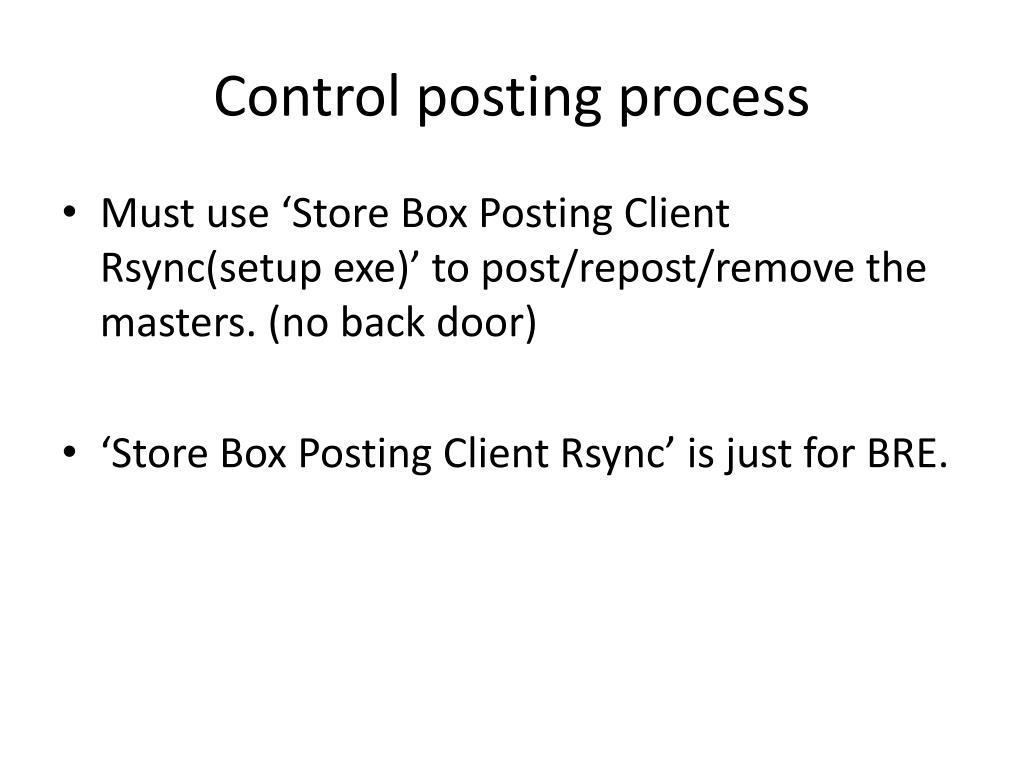 Control posting process

• Must use ‘Store Box Posting Client Rsync(setup exe)’ to post/repost/remove the masters. (no back door)

• ‘Store Box Posting Client Rsync’ is just for BRE.